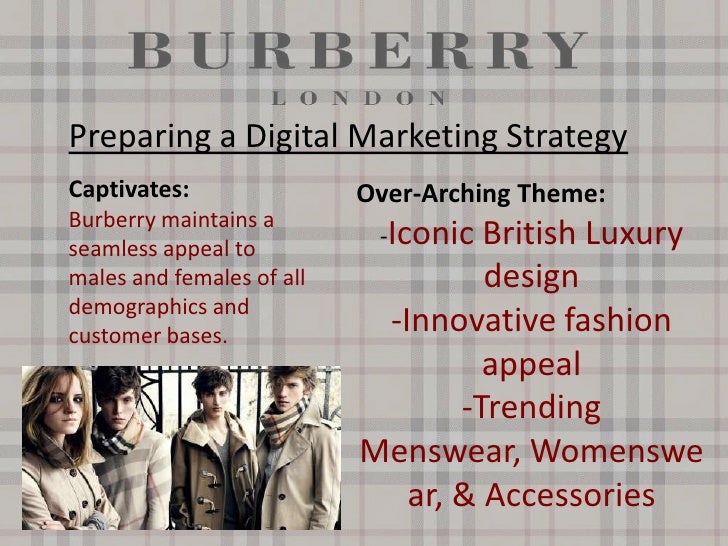 BURBERRY
LONDON

Preparing a Digital Marketing Strategy

Captivates:
Burberry maintains a seamless appeal to males and females of all demographics and customer bases.

Over-Arching Theme:
-Iconic British Luxury design
-Innovative fashion appeal
-Trending Menswear, Womenswear, & Accessories